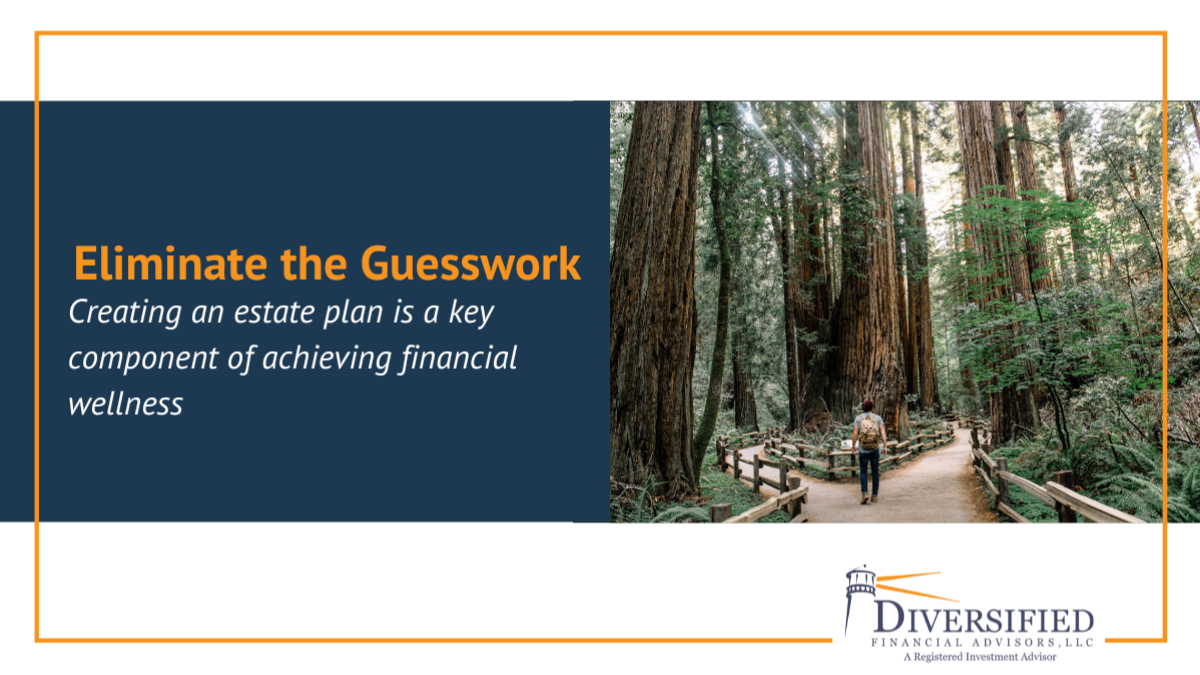 Eliminate the Guesswork

Creating an estate plan is a key component of achieving financial wellness

DIVERSIFIED
FINANCIAL ADVISORS, LLC
A Registered Investment Advisor